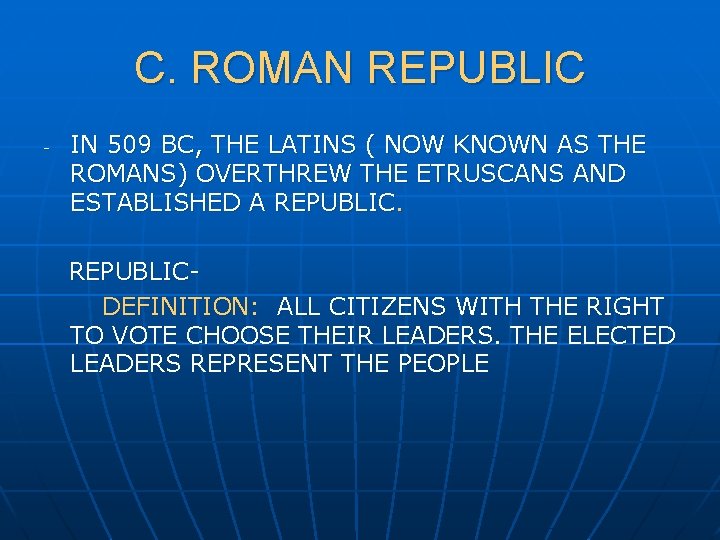 C. ROMAN REPUBLIC

- IN 509 BC, THE LATINS ( NOW KNOWN AS THE ROMANS) OVERTHREW THE ETRUSCANS AND ESTABLISHED A REPUBLIC.

REPUBLIC-
DEFINITION: ALL CITIZENS WITH THE RIGHT TO VOTE CHOOSE THEIR LEADERS. THE ELECTED LEADERS REPRESENT THE PEOPLE